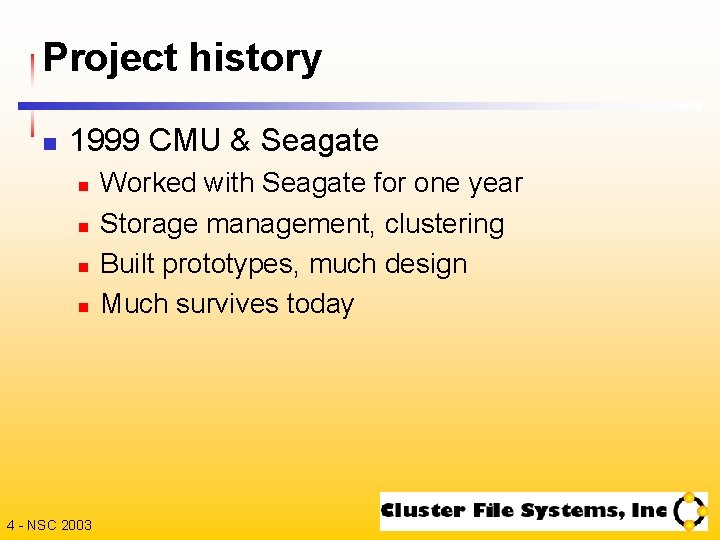 Project history

1999 CMU & Seagate

Worked with Seagate for one year

Storage management, clustering

Built prototypes, much design

Much survives today

4 - NSC 2003

Cluster File Systems, Inc